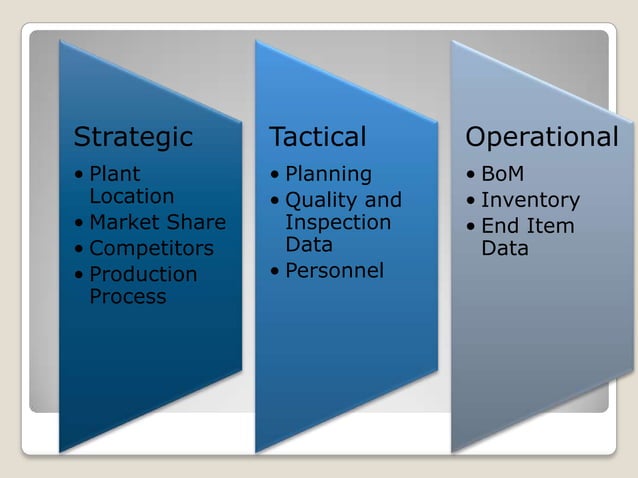 Strategic
• Plant Location
• Market Share
• Competitors
• Production Process

Tactical
• Planning
• Quality and Inspection Data
• Personnel

Operational
• BoM
• Inventory
• End Item Data